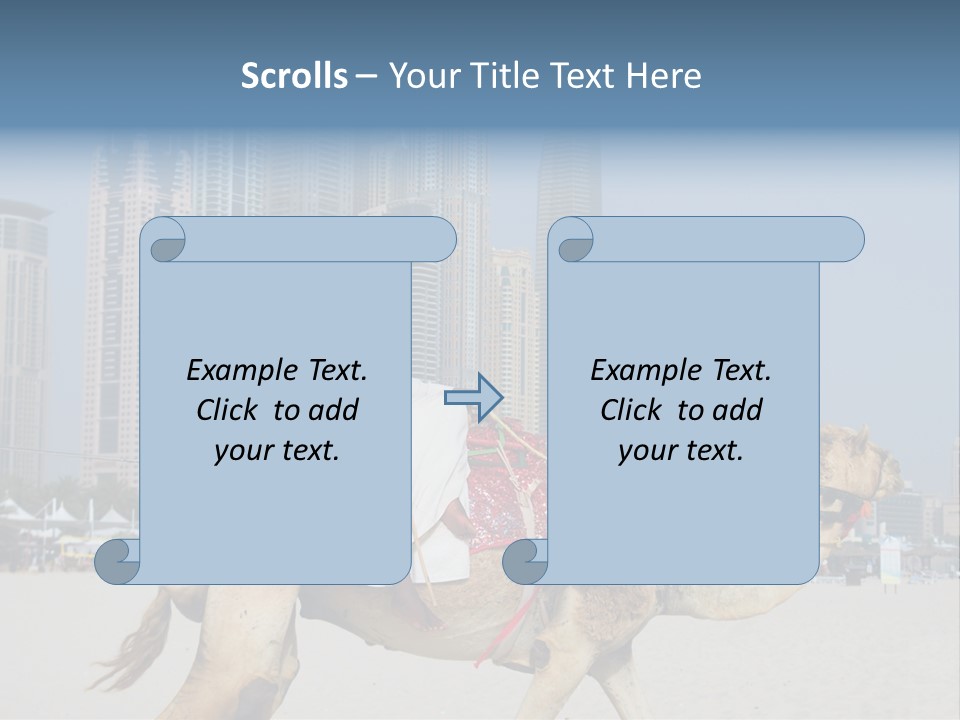 Scrolls – Your Title Text Here

Example Text. Click to add your text.

Example Text. Click to add your text.